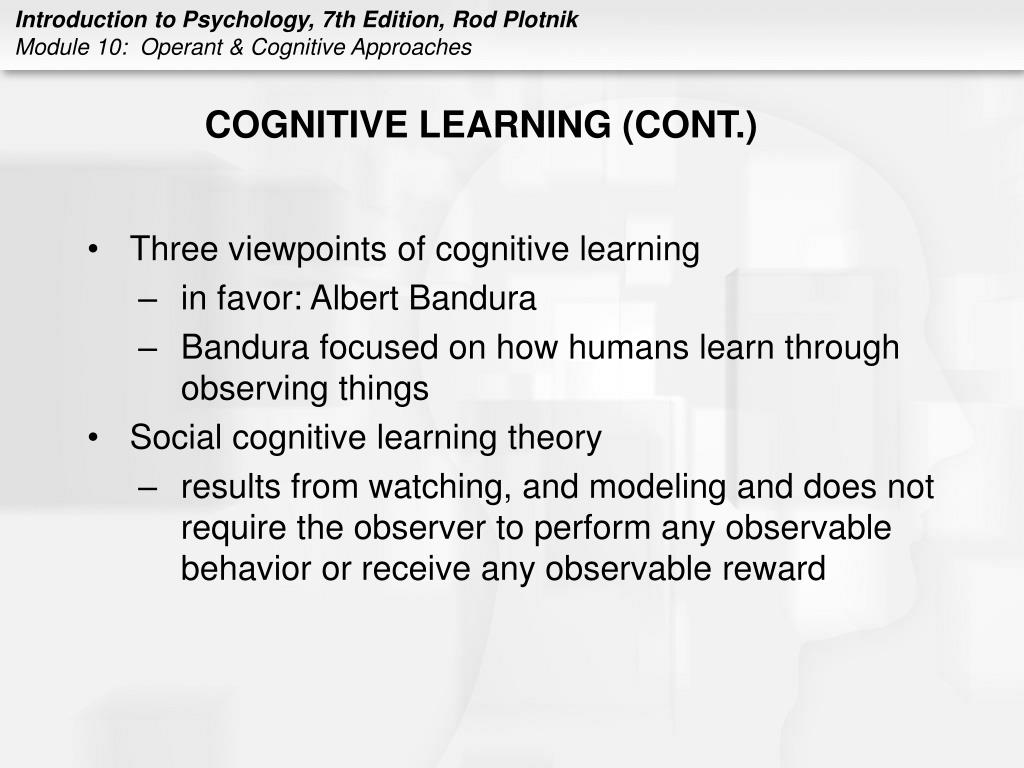 Introduction to Psychology, 7th Edition, Rod Plotnik
Module 10: Operant & Cognitive Approaches

COGNITIVE LEARNING (CONT.)

• Three viewpoints of cognitive learning
– in favor: Albert Bandura
– Bandura focused on how humans learn through observing things
• Social cognitive learning theory
– results from watching, and modeling and does not require the observer to perform any observable behavior or receive any observable reward